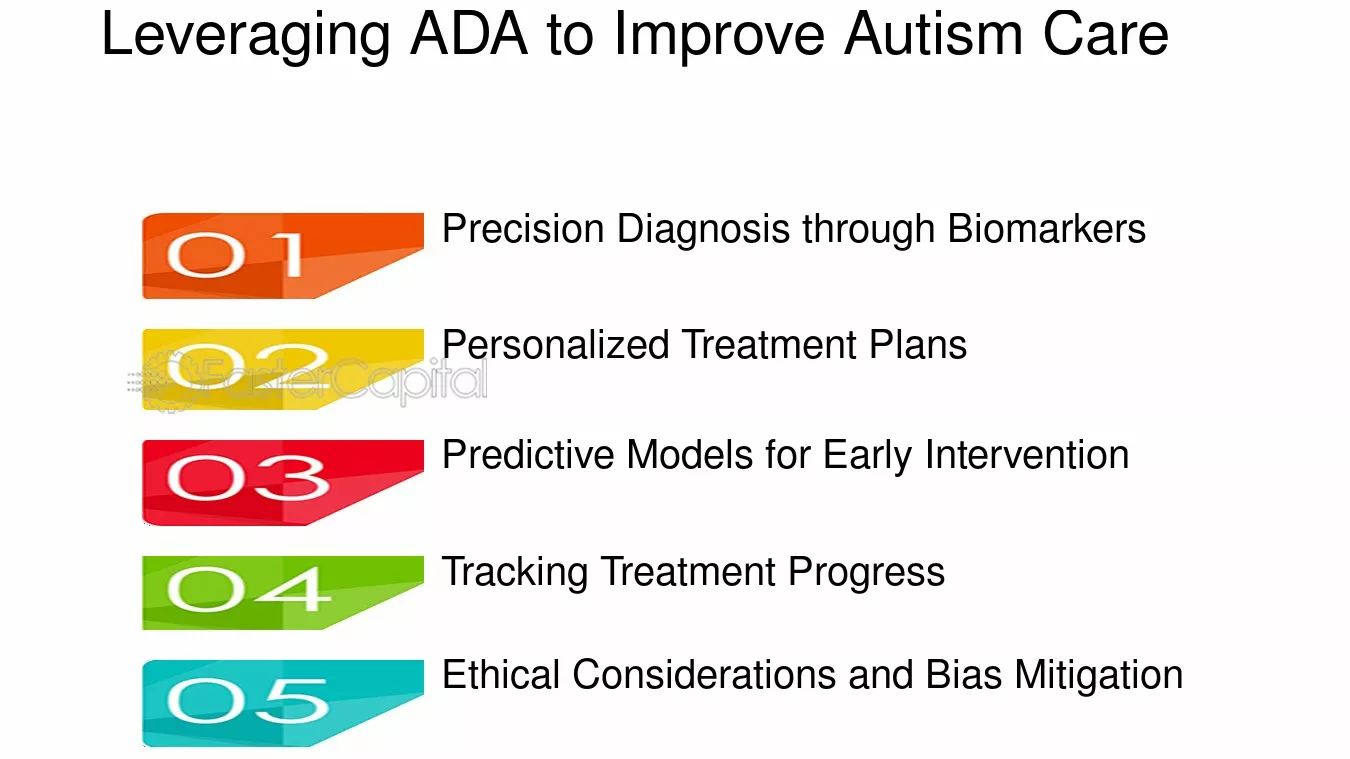 Leveraging ADA to Improve Autism Care

01 Precision Diagnosis through Biomarkers

02 Personalized Treatment Plans

03 Predictive Models for Early Intervention

04 Tracking Treatment Progress

05 Ethical Considerations and Bias Mitigation

FasterCapital